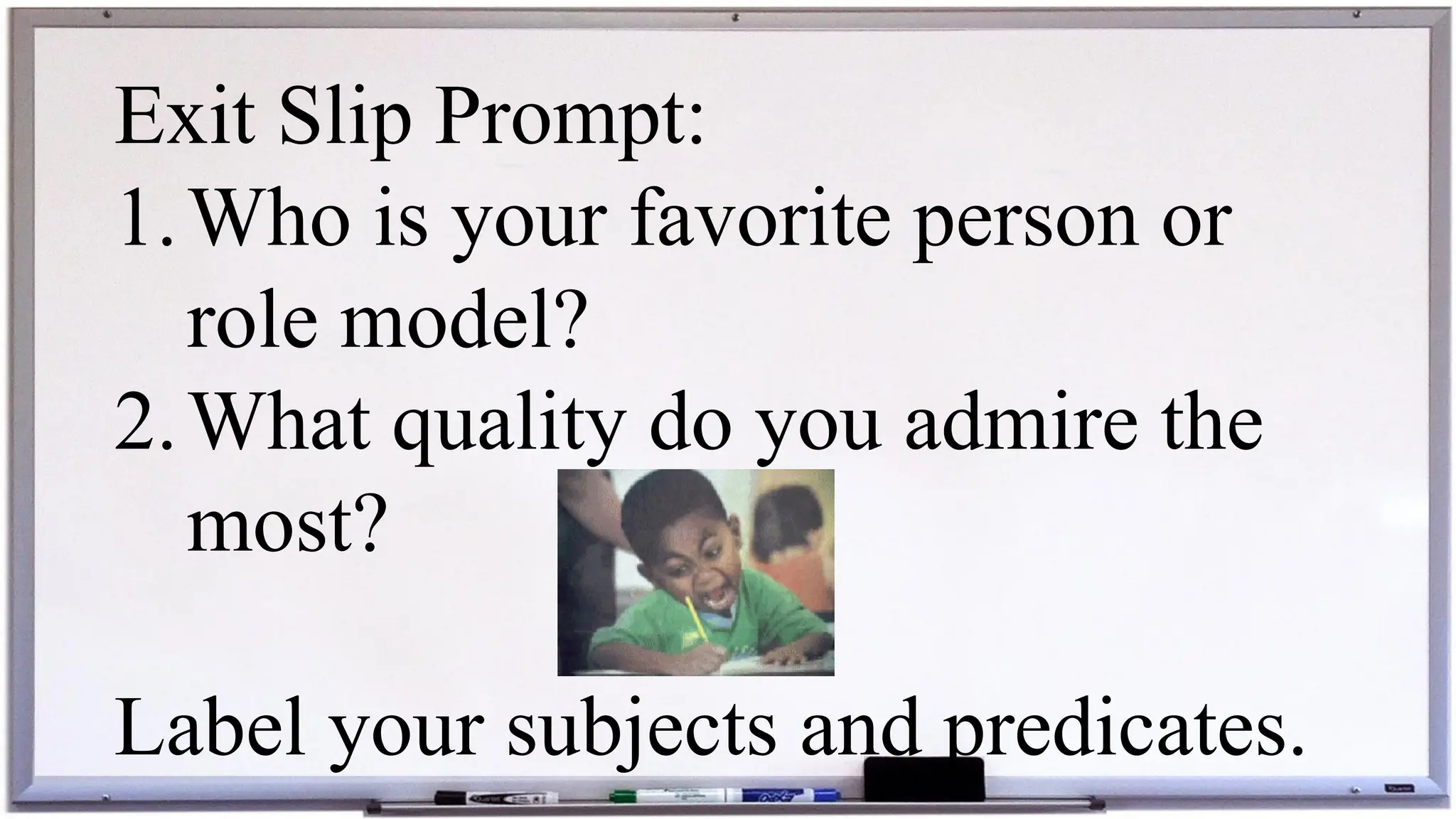 Exit Slip Prompt:

1. Who is your favorite person or role model?
2. What quality do you admire the most?

Label your subjects and predicates.